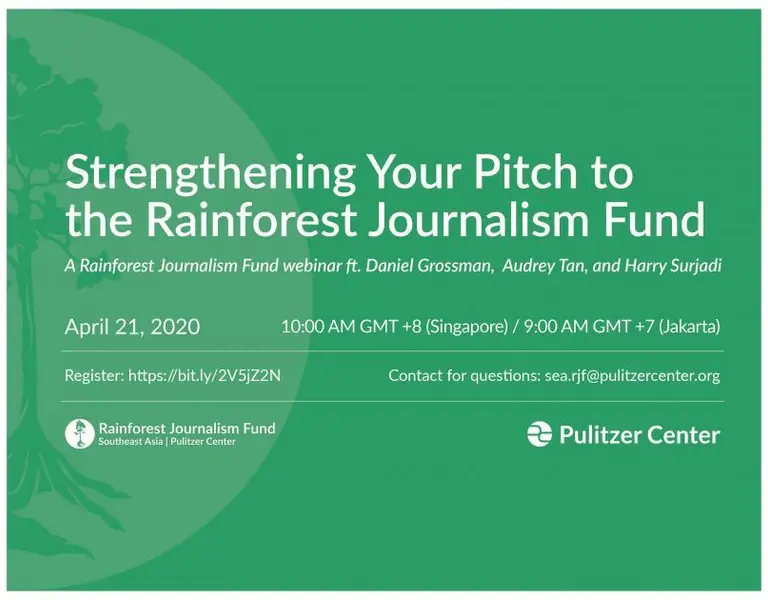 Strengthening Your Pitch to the Rainforest Journalism Fund

A Rainforest Journalism Fund webinar ft. Daniel Grossman, Audrey Tan, and Harry Surjadi

April 21, 2020

10:00 AM GMT +8 (Singapore) / 9:00 AM GMT +7 (Jakarta)

Register: https://bit.ly/2V5jZ2N

Contact for questions: sea.rjf@pulitzercenter.org

Rainforest Journalism Fund
Southeast Asia | Pulitzer Center

Pulitzer Center